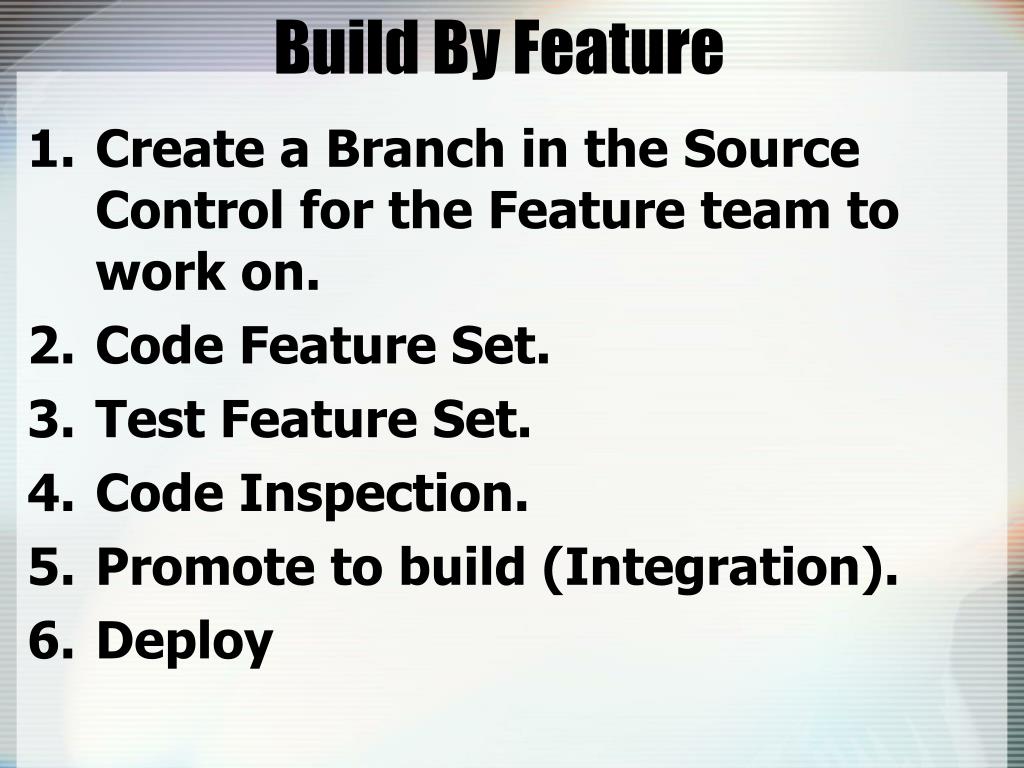 Build By Feature

1. Create a Branch in the Source Control for the Feature team to work on.
2. Code Feature Set.
3. Test Feature Set.
4. Code Inspection.
5. Promote to build (Integration).
6. Deploy